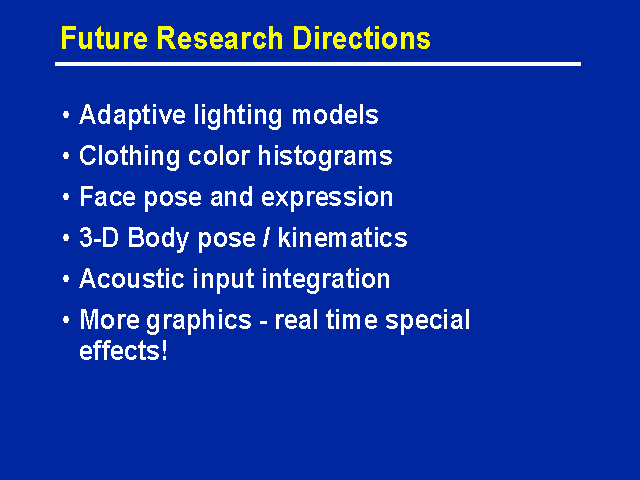 Future Research Directions

• Adaptive lighting models
• Clothing color histograms
• Face pose and expression
• 3-D Body pose / kinematics
• Acoustic input integration
• More graphics - real time special effects!